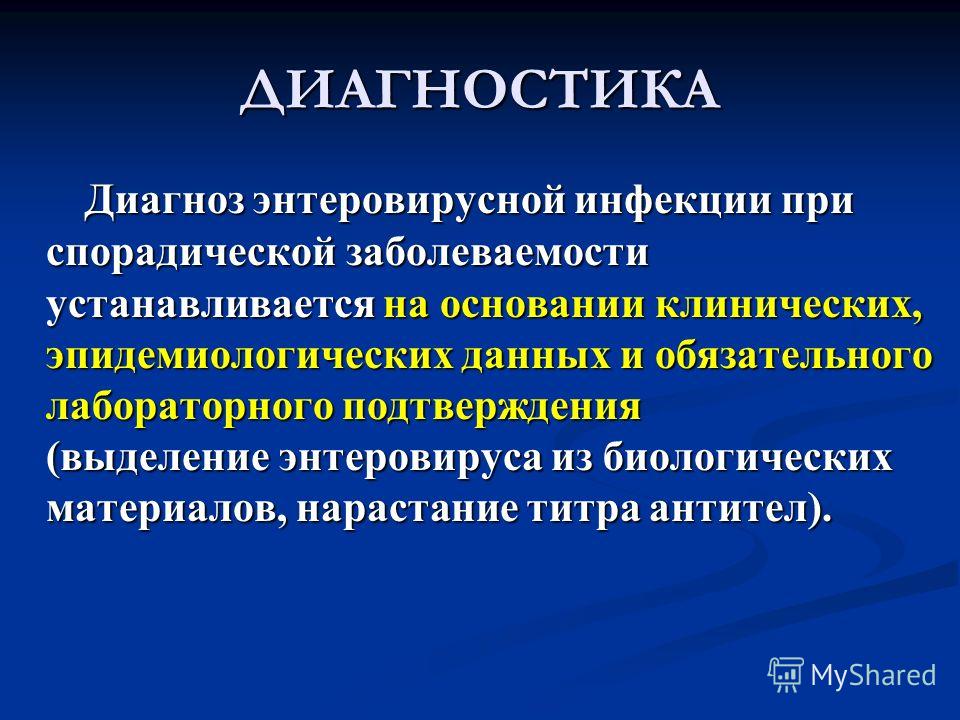 ДИАГНОСТИКА

Диагноз энтеровирусной инфекции при спорадической заболеваемости устанавливается на основании клинических, эпидемиологических данных и обязательного лабораторного подтверждения (выделение энтеровируса из биологических материалов, нарастание титра антител).

MyShared